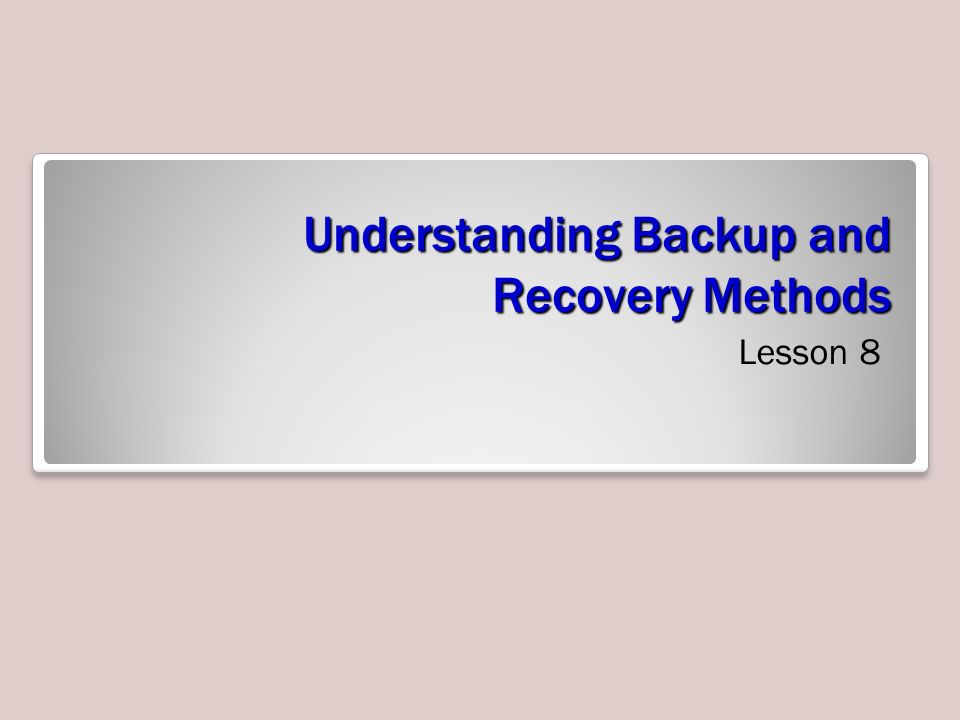 Understanding Backup and Recovery Methods

Lesson 8